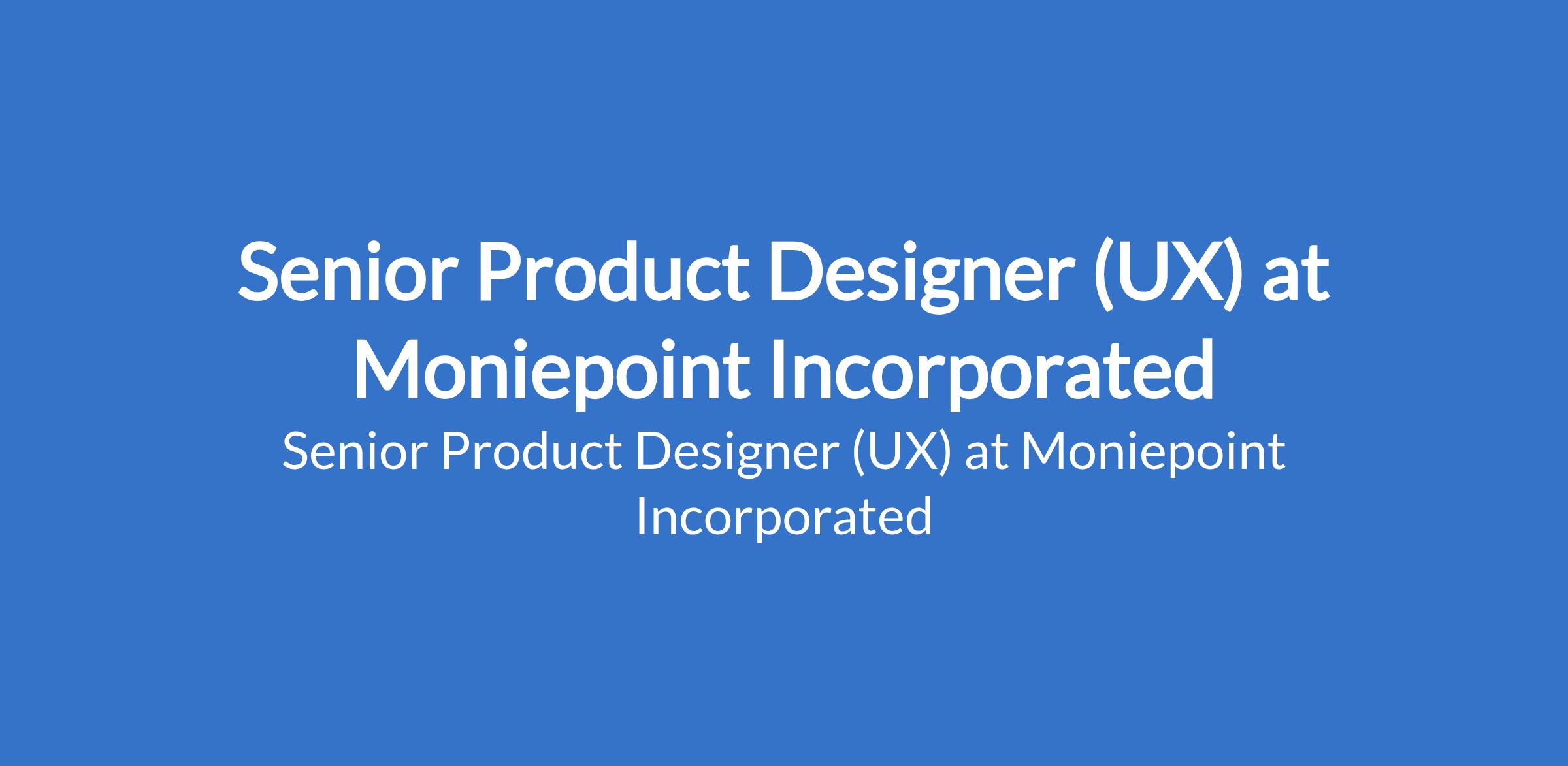 Senior Product Designer (UX) at Moniepoint Incorporated

Senior Product Designer (UX) at Moniepoint Incorporated